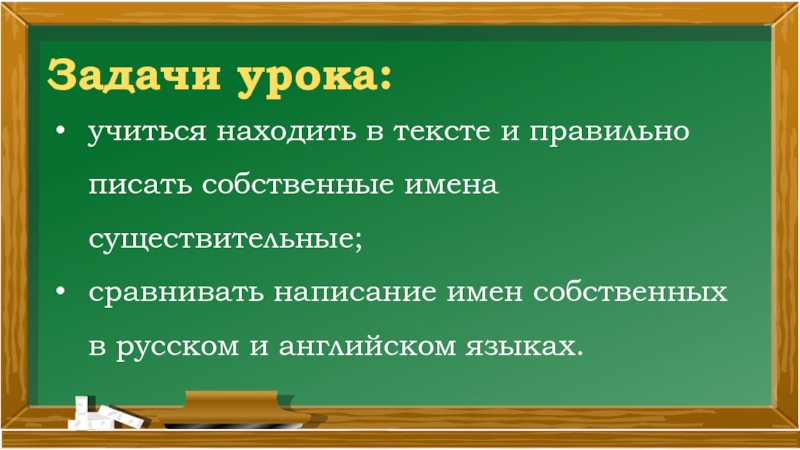 Задачи урока:

• учиться находить в тексте и правильно писать собственные имена существительные;

• сравнивать написание имен собственных в русском и английском языках.